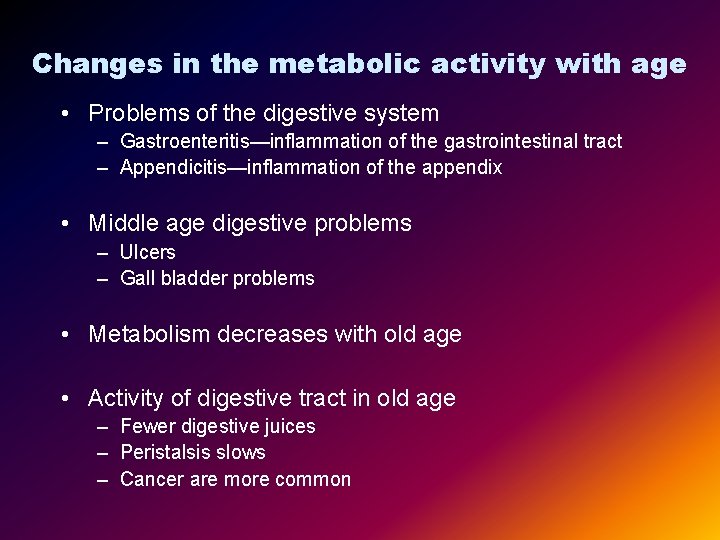 Changes in the metabolic activity with age

• Problems of the digestive system
 – Gastroenteritis—inflammation of the gastrointestinal tract
 – Appendicitis—inflammation of the appendix

• Middle age digestive problems
 – Ulcers
 – Gall bladder problems

• Metabolism decreases with old age

• Activity of digestive tract in old age
 – Fewer digestive juices
 – Peristalsis slows
 – Cancer are more common